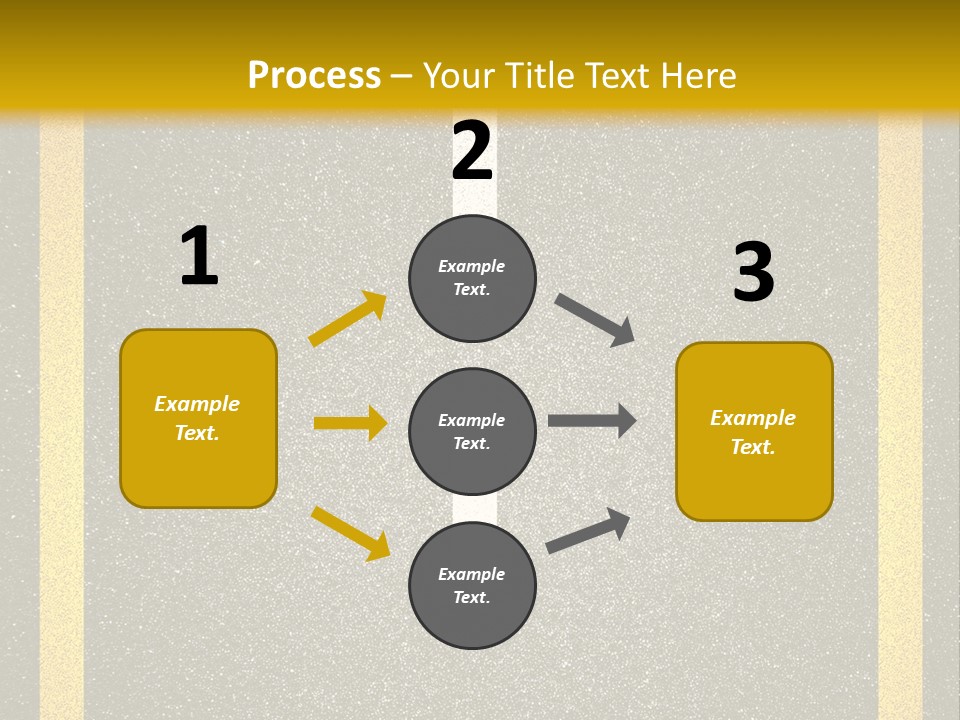 Process – Your Title Text Here

1

Example Text.

2

Example Text.

Example Text.

Example Text.

3

Example Text.